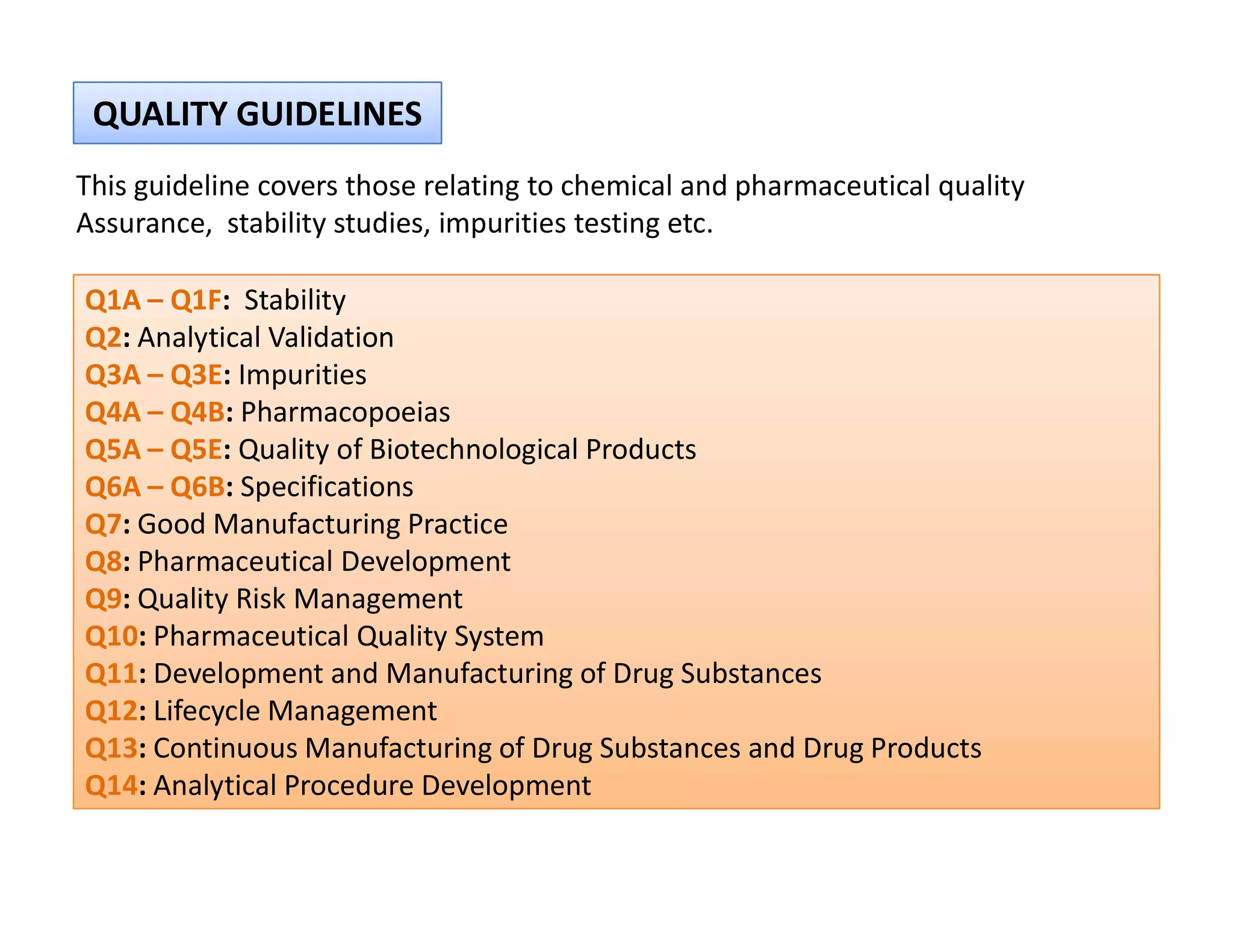 QUALITY GUIDELINES

This guideline covers those relating to chemical and pharmaceutical quality Assurance,  stability studies, impurities testing etc.

Q1A – Q1F:  Stability
Q2: Analytical Validation
Q3A – Q3E: Impurities
Q4A – Q4B: Pharmacopoeias
Q5A – Q5E: Quality of Biotechnological Products
Q6A – Q6B: Specifications
Q7: Good Manufacturing Practice
Q8: Pharmaceutical Development
Q9: Quality Risk Management
Q10: Pharmaceutical Quality System
Q11: Development and Manufacturing of Drug Substances
Q12: Lifecycle Management
Q13: Continuous Manufacturing of Drug Substances and Drug Products
Q14: Analytical Procedure Development